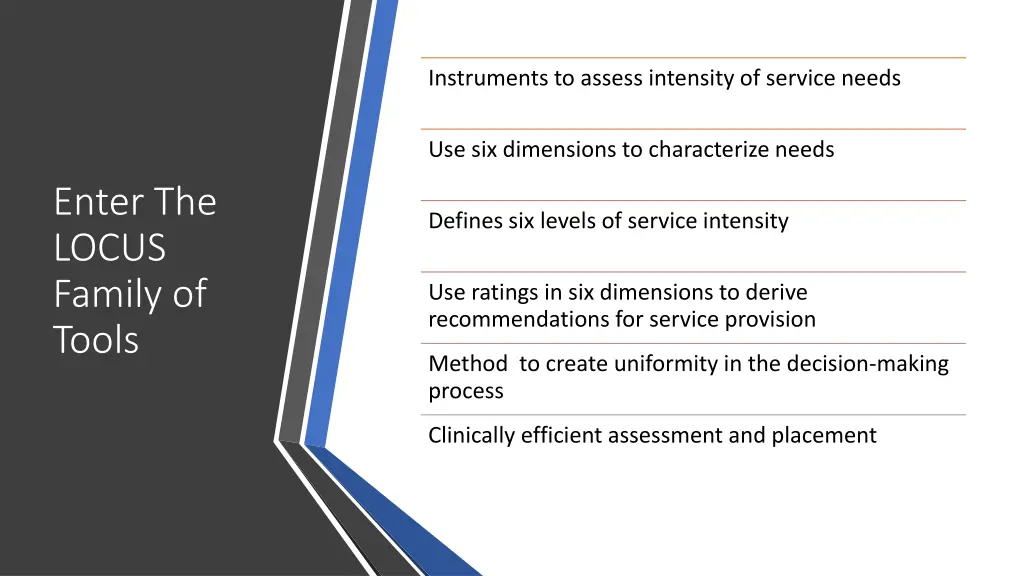 Enter The LOCUS Family of Tools

Instruments to assess intensity of service needs

Use six dimensions to characterize needs

Defines six levels of service intensity

Use ratings in six dimensions to derive recommendations for service provision

Method to create uniformity in the decision-making process

Clinically efficient assessment and placement